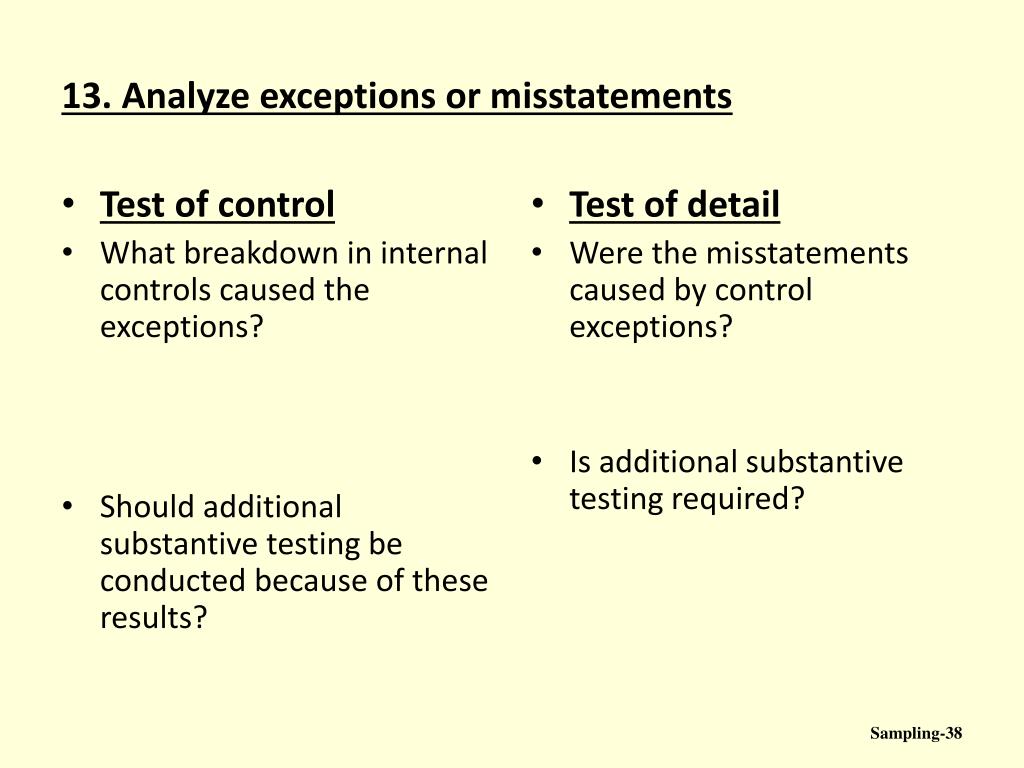 13. Analyze exceptions or misstatements

• Test of control
• What breakdown in internal controls caused the exceptions?

• Should additional substantive testing be conducted because of these results?

• Test of detail
• Were the misstatements caused by control exceptions?

• Is additional substantive testing required?

Sampling-38